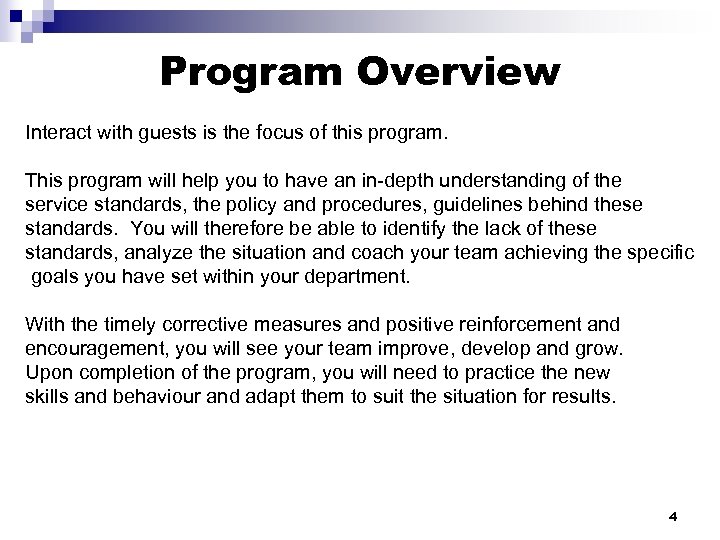 Program Overview

Interact with guests is the focus of this program.

This program will help you to have an in-depth understanding of the service standards, the policy and procedures, guidelines behind these standards. You will therefore be able to identify the lack of these standards, analyze the situation and coach your team achieving the specific goals you have set within your department.

With the timely corrective measures and positive reinforcement and encouragement, you will see your team improve, develop and grow. Upon completion of the program, you will need to practice the new skills and behaviour and adapt them to suit the situation for results.

4